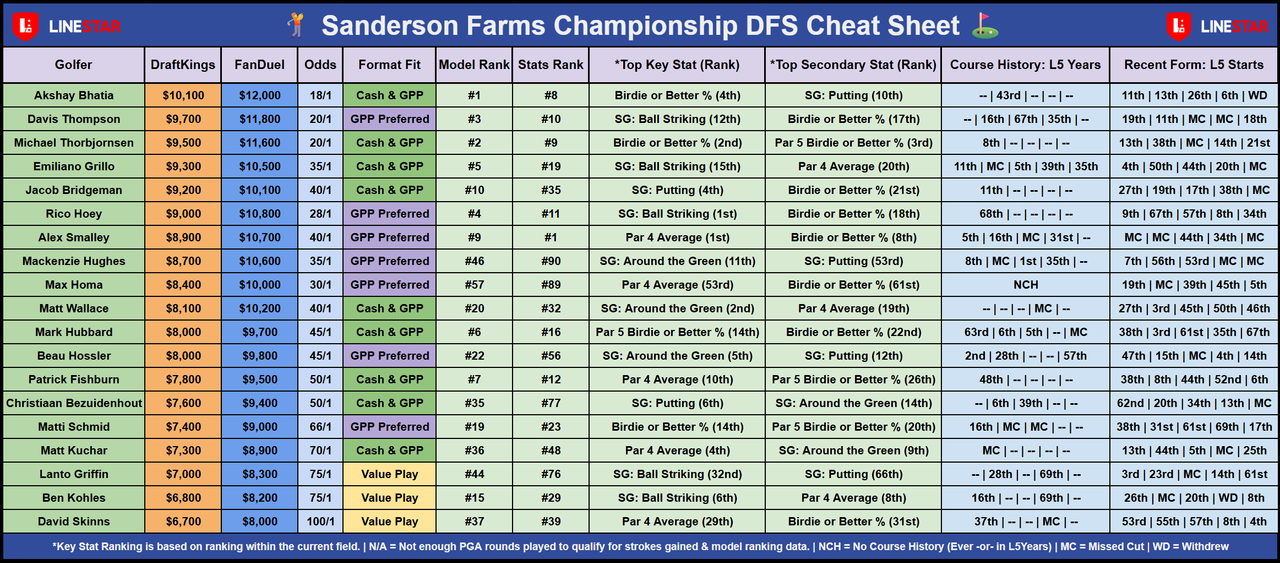 LINESTAR Sanderson Farms Championship DFS Cheat Sheet LINESTAR

| Golfer | DraftKings | FanDuel | Odds | Format Fit | Model Rank | Stats Rank | *Top Key Stat (Rank) | *Top Secondary Stat (Rank) | Course History: L5 Years | Recent Form: L5 Starts |
|---|---|---|---|---|---|---|---|---|---|---|
| Akshay Bhatia | $10,100 | $12,000 | 18/1 | Cash & GPP | #1 | #8 | Birdie or Better % (4th) | SG: Putting (10th) | -- \| 43rd \| -- \| -- \| -- | 11th \| 13th \| 26th \| 6th \| WD |
| Davis Thompson | $9,700 | $11,800 | 20/1 | GPP Preferred | #3 | #10 | SG: Ball Striking (12th) | Birdie or Better % (17th) | -- \| 16th \| 67th \| 35th \| -- | 19th \| 11th \| MC \| MC \| 18th |
| Michael Thorbjornsen | $9,500 | $11,600 | 20/1 | Cash & GPP | #2 | #9 | Birdie or Better % (2nd) | Par 5 Birdie or Better % (3rd) | 8th \| -- \| -- \| -- \| -- | 13th \| 38th \| MC \| 14th \| 21st |
| Emiliano Grillo | $9,300 | $10,500 | 35/1 | Cash & GPP | #5 | #19 | SG: Ball Striking (15th) | Par 4 Average (20th) | 11th \| MC \| 5th \| 39th \| 35th | 4th \| 50th \| 44th \| 20th \| MC |
| Jacob Bridgeman | $9,200 | $10,100 | 40/1 | Cash & GPP | #10 | #35 | SG: Putting (4th) | Birdie or Better % (21st) | 11th \| -- \| -- \| -- \| -- | 27th \| 19th \| 17th \| 38th \| MC |
| Rico Hoey | $9,000 | $10,800 | 28/1 | GPP Preferred | #4 | #11 | SG: Ball Striking (1st) | Birdie or Better % (18th) | 68th \| -- \| -- \| -- \| -- | 9th \| 67th \| 57th \| 8th \| 34th |
| Alex Smalley | $8,900 | $10,700 | 40/1 | GPP Preferred | #9 | #1 | Par 4 Average (1st) | Birdie or Better % (8th) | 5th \| 16th \| MC \| 31st \| -- | MC \| MC \| 44th \| 34th \| MC |
| Mackenzie Hughes | $8,700 | $10,600 | 35/1 | GPP Preferred | #46 | #90 | SG: Around the Green (11th) | SG: Putting (53rd) | 8th \| MC \| 1st \| 35th \| -- | 7th \| 56th \| 53rd \| MC \| MC |
| Max Homa | $8,400 | $10,000 | 30/1 | GPP Preferred | #57 | #89 | Par 4 Average (53rd) | Birdie or Better % (61st) | NCH | 19th \| MC \| 39th \| 45th \| 5th |
| Matt Wallace | $8,100 | $10,200 | 40/1 | Cash & GPP | #20 | #32 | SG: Around the Green (2nd) | Par 4 Average (19th) | -- \| -- \| -- \| MC \| -- | 27th \| 3rd \| 45th \| 50th \| 46th |
| Mark Hubbard | $8,000 | $9,700 | 45/1 | Cash & GPP | #6 | #16 | Par 5 Birdie or Better % (14th) | Birdie or Better % (22nd) | 63rd \| 6th \| 5th \| -- \| MC | 38th \| 3rd \| 61st \| 35th \| 67th |
| Beau Hossler | $8,000 | $9,800 | 45/1 | GPP Preferred | #22 | #56 | SG: Around the Green (5th) | SG: Putting (12th) | 2nd \| 28th \| -- \| -- \| 57th | 47th \| 15th \| MC \| 4th \| 14th |
| Patrick Fishburn | $7,800 | $9,500 | 50/1 | Cash & GPP | #7 | #12 | Par 4 Average (10th) | Par 5 Birdie or Better % (26th) | 48th \| -- \| -- \| -- \| -- | 38th \| 8th \| 44th \| 52nd \| 6th |
| Christiaan Bezuidenhout | $7,600 | $9,400 | 50/1 | Cash & GPP | #35 | #77 | SG: Putting (6th) | SG: Around the Green (14th) | -- \| 6th \| 39th \| -- \| -- | 62nd \| 20th \| 34th \| 13th \| MC |
| Matti Schmid | $7,400 | $9,000 | 66/1 | GPP Preferred | #19 | #23 | Birdie or Better % (14th) | Par 5 Birdie or Better % (20th) | 16th \| MC \| MC \| -- \| -- | 38th \| 31st \| 61st \| 69th \| 17th |
| Matt Kuchar | $7,300 | $8,900 | 70/1 | Cash & GPP | #36 | #48 | Par 4 Average (4th) | SG: Around the Green (9th) | MC \| -- \| -- \| -- \| -- | 13th \| 44th \| 5th \| MC \| 25th |
| Lanto Griffin | $7,000 | $8,300 | 75/1 | Value Play | #44 | #76 | SG: Ball Striking (32nd) | SG: Putting (66th) | -- \| 28th \| -- \| 69th \| -- | 3rd \| 23rd \| MC \| 14th \| 61st |
| Ben Kohles | $6,800 | $8,200 | 75/1 | Value Play | #15 | #29 | SG: Ball Striking (6th) | Par 4 Average (8th) | 16th \| -- \| -- \| 69th \| -- | 26th \| MC \| 20th \| WD \| 8th |
| David Skinns | $6,700 | $8,000 | 100/1 | Value Play | #37 | #39 | Par 4 Average (29th) | Birdie or Better % (31st) | 37th \| -- \| -- \| MC \| -- | 53rd \| 55th \| 57th \| 8th \| 4th |

*Key Stat Ranking is based on ranking within the current field. | N/A = Not enough PGA rounds played to qualify for strokes gained & model ranking data. | NCH = No Course History (Ever -or- in L5Years) | MC = Missed Cut | WD = Withdrew